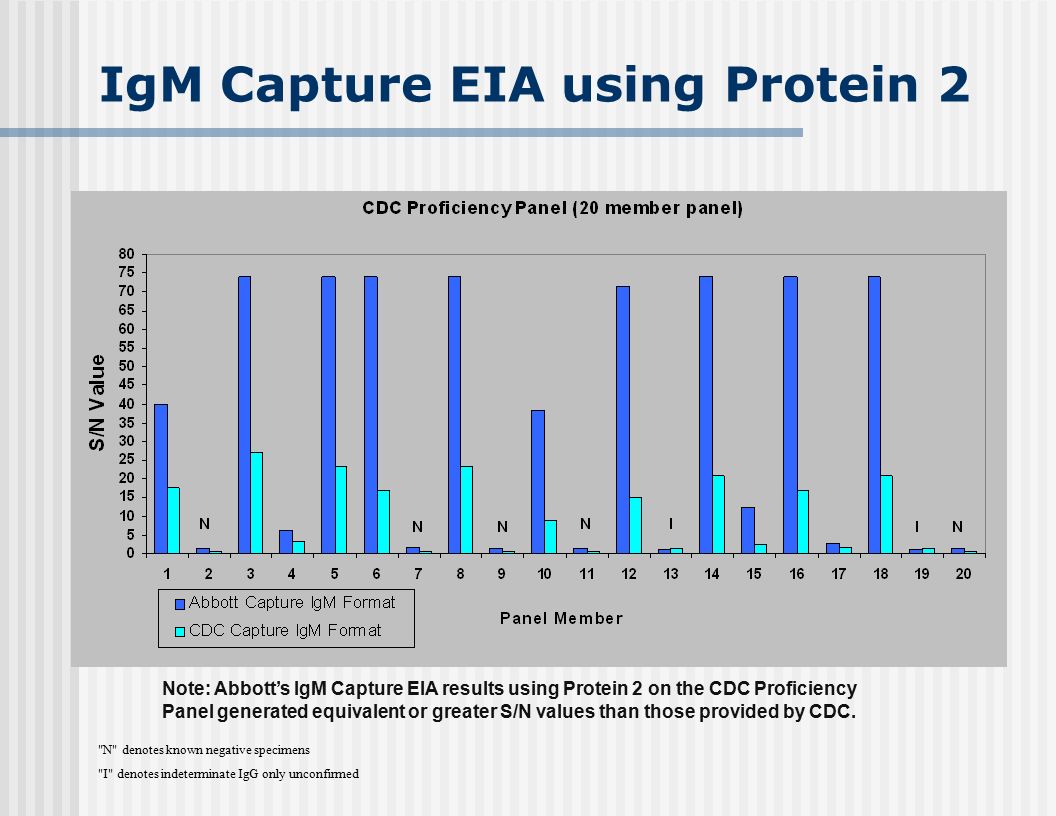 IgM Capture EIA using Protein 2

CDC Proficiency Panel (20 member panel)

S/N Value

80
75
70
65
60
55
50
45
40
35
30
25
20
15
10
5
0

N N N N I I N

1 2 3 4 5 6 7 8 9 10 11 12 13 14 15 16 17 18 19 20

Abbott Capture IgM Format
CDC Capture IgM Format

Panel Member

Note: Abbott's IgM Capture EIA results using Protein 2 on the CDC Proficiency Panel generated equivalent or greater S/N values than those provided by CDC.

"N" denotes known negative specimens

"I" denotes indeterminate IgG only unconfirmed